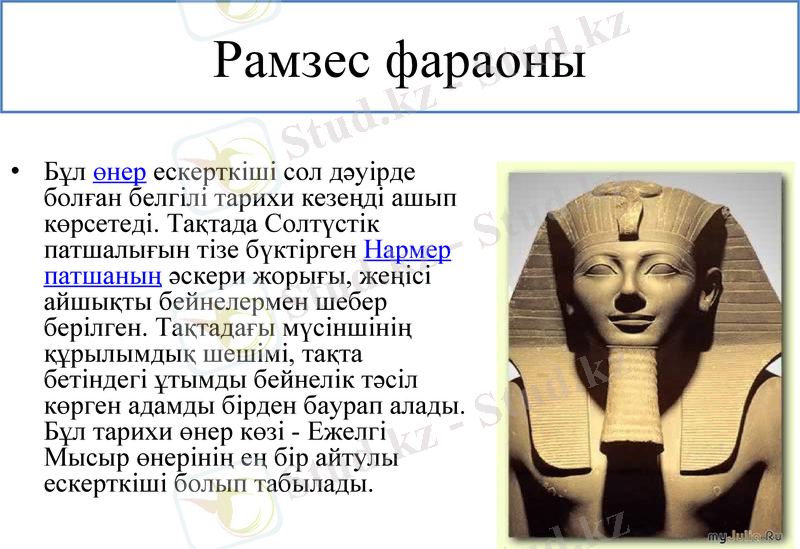 Рамзес фараоны

• Бұл өнер ескерткіші сол дәуірде болған белгілі тарихи кезеңді ашып көрсетеді. Тақтада Солтүстік патшалығын тізе бүктірген Нармер патшаның әскери жорығы, жеңісі айшықты бейнелермен шебер берілген. Тақтадағы мүсіншінің құрылымдық шешімі, тақта бетіндегі ұтымды бейнелік тәсіл көрген адамды бірден баурап алады. Бұл тарихи өнер көзі - Ежелгі Мысыр өнерінің ең бір айтулы ескерткіші болып табылады.

Stud.kz - Stud.kz

myJulia.Ru